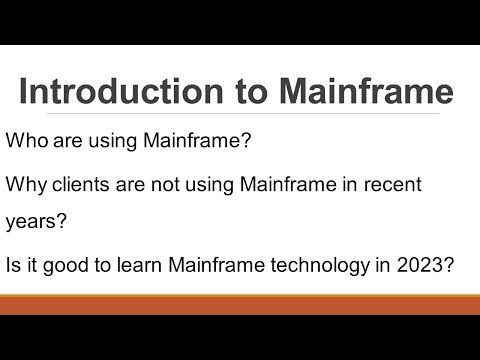 Introduction to Mainframe

Who are using Mainframe?

Why clients are not using Mainframe in recent years?

Is it good to learn Mainframe technology in 2023?